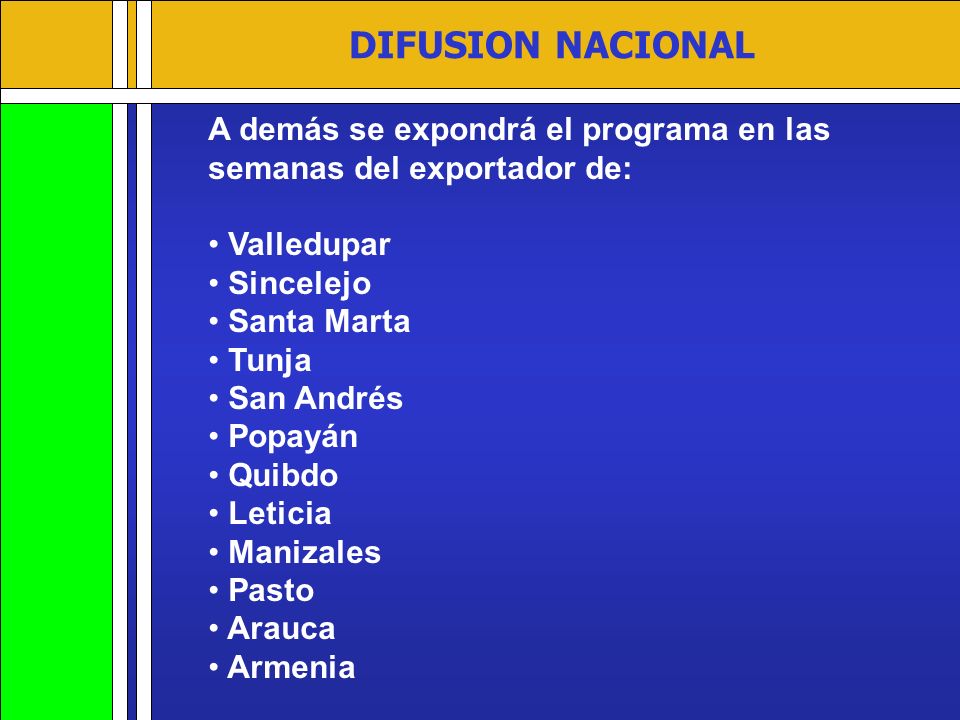 DIFUSION NACIONAL

A demás se expondrá el programa en las semanas del exportador de:

• Valledupar
• Sincelejo
• Santa Marta
• Tunja
• San Andrés
• Popayán
• Quibdo
• Leticia
• Manizales
• Pasto
• Arauca
• Armenia